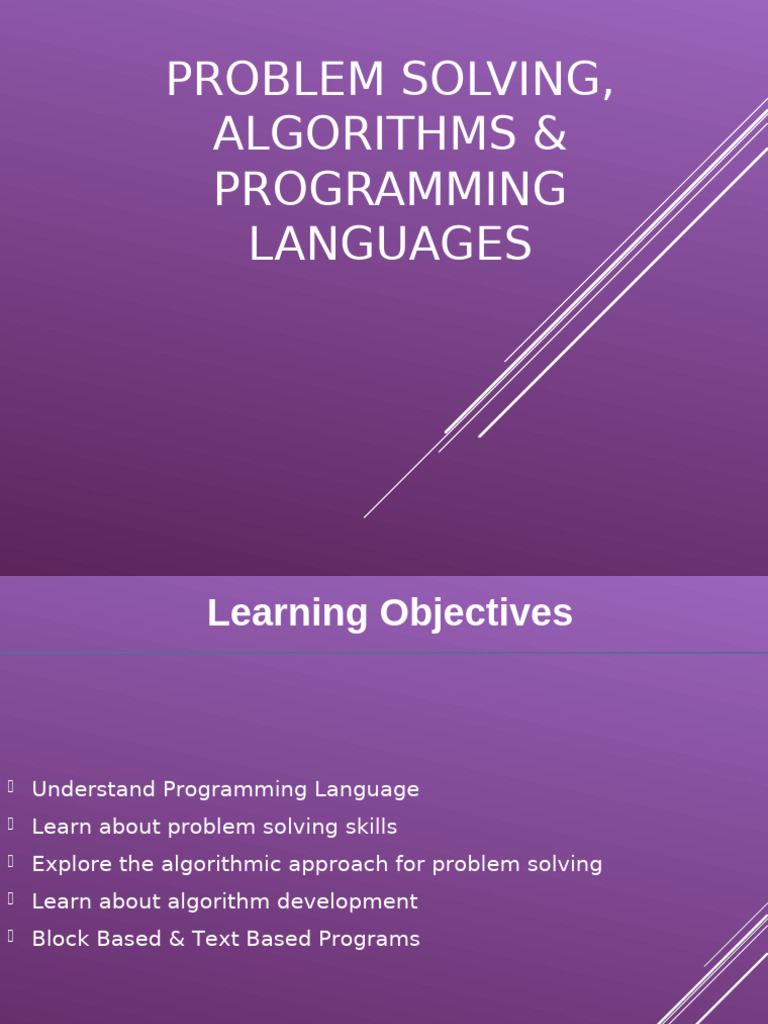 PROBLEM SOLVING, ALGORITHMS & PROGRAMMING LANGUAGES

Learning Objectives

Understand Programming Language
Learn about problem solving skills
Explore the algorithmic approach for problem solving
Learn about algorithm development
Block Based & Text Based Programs